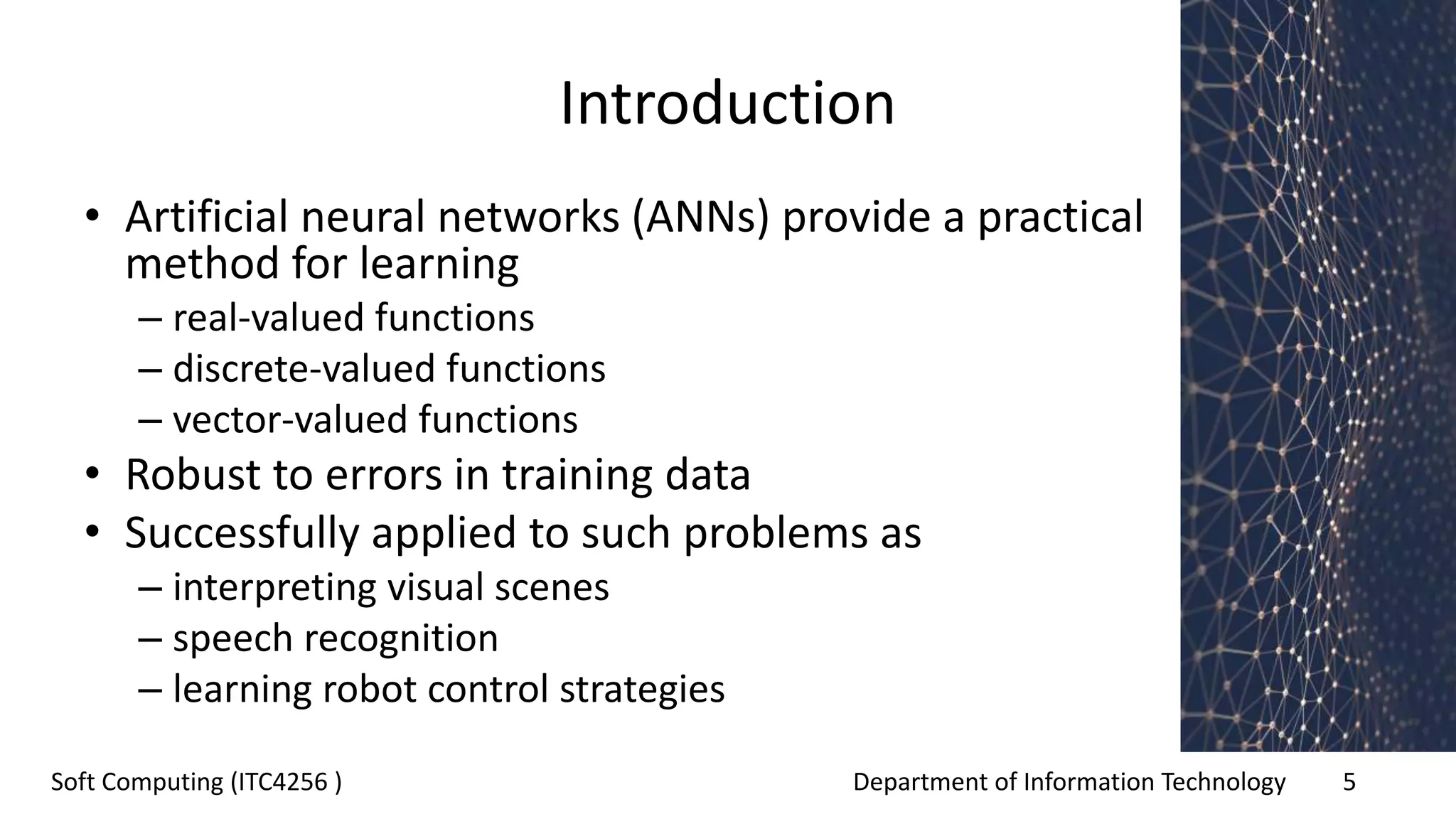 Introduction

• Artificial neural networks (ANNs) provide a practical method for learning
– real-valued functions
– discrete-valued functions
– vector-valued functions
• Robust to errors in training data
• Successfully applied to such problems as
– interpreting visual scenes
– speech recognition
– learning robot control strategies

Soft Computing (ITC4256 )
Department of Information Technology
5